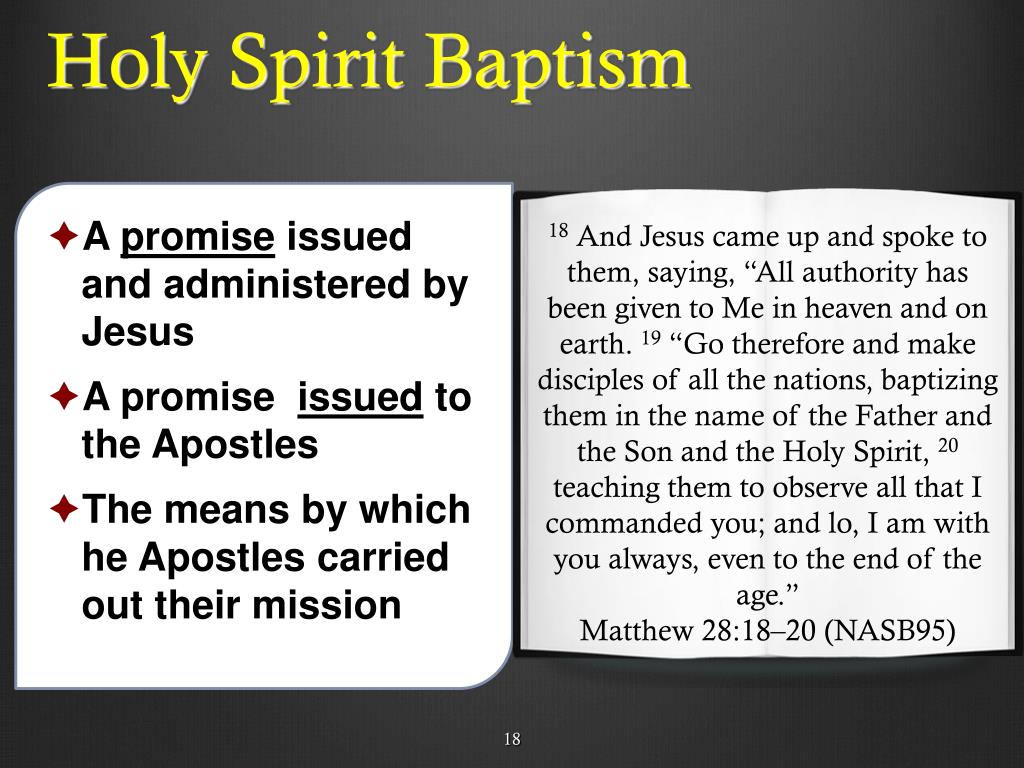 Holy Spirit Baptism

✦ A promise issued and administered by Jesus

✦ A promise issued to the Apostles

✦ The means by which he Apostles carried out their mission

$^{18}$ And Jesus came up and spoke to them, saying, “All authority has been given to Me in heaven and on earth. $^{19}$ “Go therefore and make disciples of all the nations, baptizing them in the name of the Father and the Son and the Holy Spirit, $^{20}$ teaching them to observe all that I commanded you; and lo, I am with you always, even to the end of the age.”
Matthew 28:18–20 (NASB95)

18